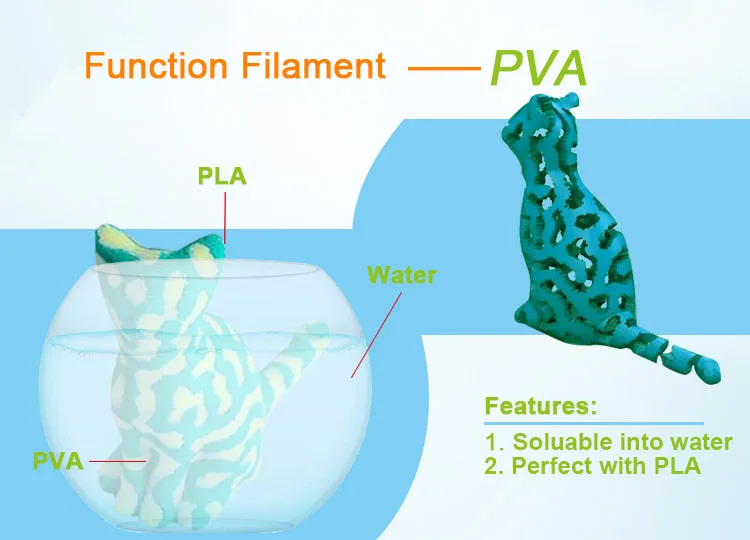 Function Filament —— PVA

PLA

Water

PVA

Features:

1. Soluable into water
2. Perfect with PLA